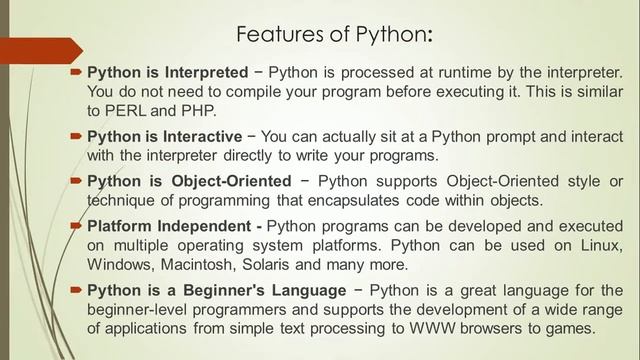 Features of Python:

Python is Interpreted − Python is processed at runtime by the interpreter. You do not need to compile your program before executing it. This is similar to PERL and PHP.

Python is Interactive − You can actually sit at a Python prompt and interact with the interpreter directly to write your programs.

Python is Object-Oriented − Python supports Object-Oriented style or technique of programming that encapsulates code within objects.

Platform Independent - Python programs can be developed and executed on multiple operating system platforms. Python can be used on Linux, Windows, Macintosh, Solaris and many more.

Python is a Beginner's Language − Python is a great language for the beginner-level programmers and supports the development of a wide range of applications from simple text processing to WWW browsers to games.